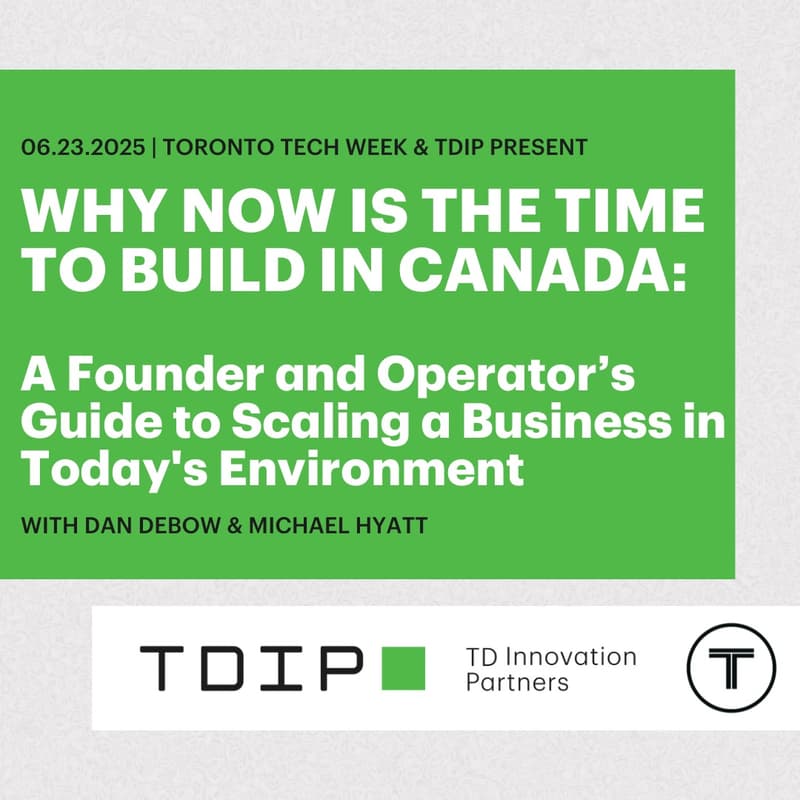 06.23.2025 | TORONTO TECH WEEK & TDIP PRESENT

WHY NOW IS THE TIME TO BUILD IN CANADA:

A Founder and Operator’s Guide to Scaling a Business in Today's Environment

WITH DAN DEBOW & MICHAEL HYATT

TDIP

TD Innovation Partners

T